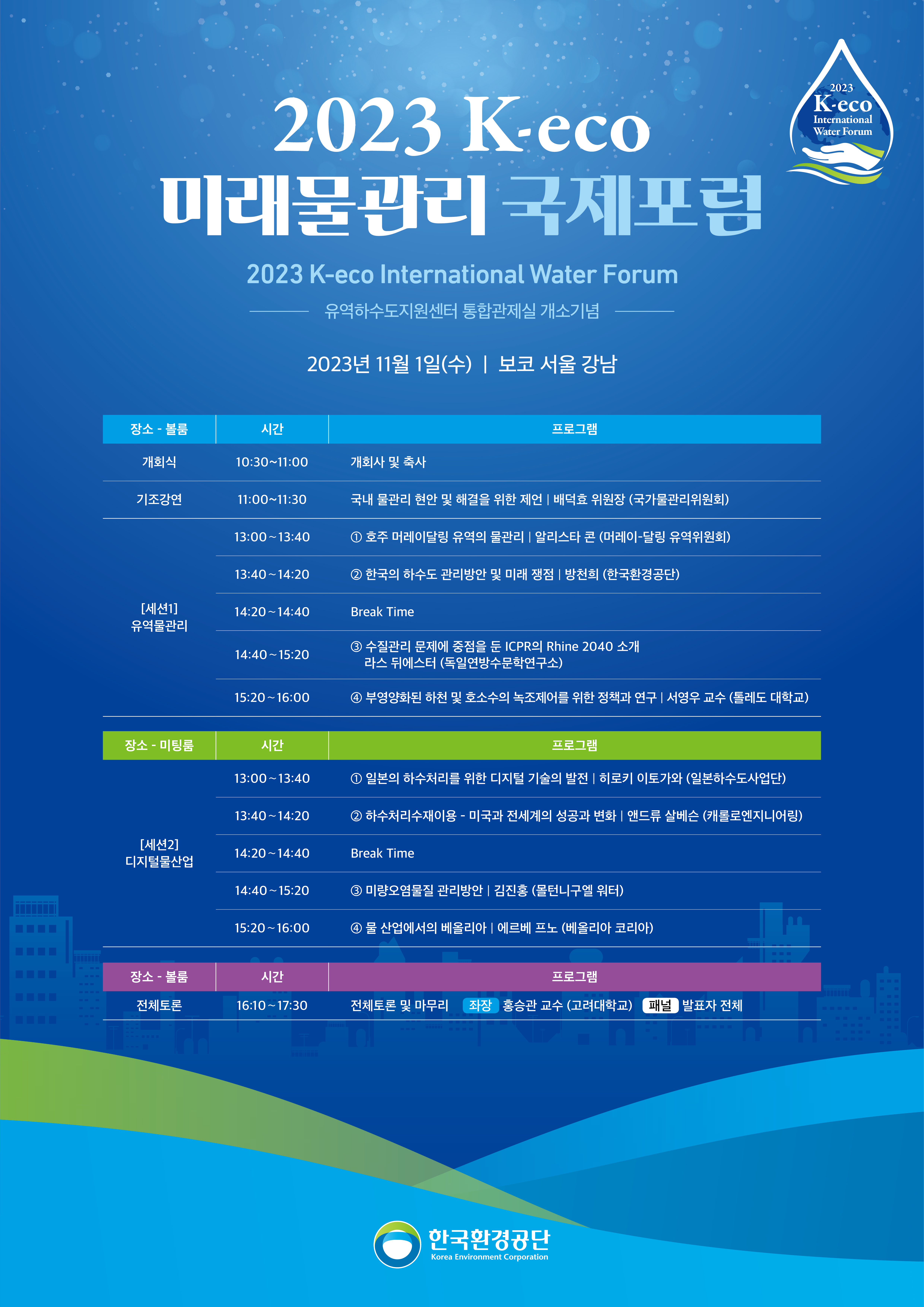 2023 K-eco International Water Forum

2023 K-eco
미래물관리 국제포럼

2023 K-eco International Water Forum

유역하수도지원센터 통합관제실 개소기념

2023년 11월 1일(수) | 보코 서울 강남

| 장소 - 볼룸 | 시간 | 프로그램 |
|---|---|---|
| 개회식 | 10:30~11:00 | 개회사 및 축사 |
| 기조강연 | 11:00~11:30 | 국내 물관리 현안 및 해결을 위한 제언 \| 배덕효 위원장 (국가물관리위원회) |
| [세션1] 유역물관리 | 13:00~13:40 | ① 호주 머레이달링 유역의 물관리 \| 알리스타 콘 (머레이-달링 유역위원회) |
| | 13:40~14:20 | ② 한국의 하수도 관리방안 및 미래 쟁점 \| 방천희 (한국환경공단) |
| | 14:20~14:40 | Break Time |
| | 14:40~15:20 | ③ 수질관리 문제에 중점을 둔 ICPR의 Rhine 2040 소개 라스 뒤에스터 (독일연방수문학연구소) |
| | 15:20~16:00 | ④ 부영양화된 하천 및 호소수의 녹조제어를 위한 정책과 연구 \| 서영우 교수 (톨레도 대학교) |

| 장소 - 미팅룸 | 시간 | 프로그램 |
|---|---|---|
| [세션2] 디지털물산업 | 13:00~13:40 | ① 일본의 하수처리를 위한 디지털 기술의 발전 \| 히로키 이토가와 (일본하수도사업단) |
| | 13:40~14:20 | ② 하수처리수재이용 - 미국과 전세계의 성공과 변화 \| 앤드류 살베슨 (캐롤로엔지니어링) |
| | 14:20~14:40 | Break Time |
| | 14:40~15:20 | ③ 미량오염물질 관리방안 \| 김진홍 (몰턴니구엘 워터) |
| | 15:20~16:00 | ④ 물 산업에서의 베올리아 \| 에르베 프노 (베올리아 코리아) |

| 장소 - 볼룸 | 시간 | 프로그램 |
|---|---|---|
| 전체토론 | 16:10~17:30 | 전체토론 및 마무리 좌장 홍승관 교수 (고려대학교) 패널 발표자 전체 |

한국환경공단
Korea Environment Corporation